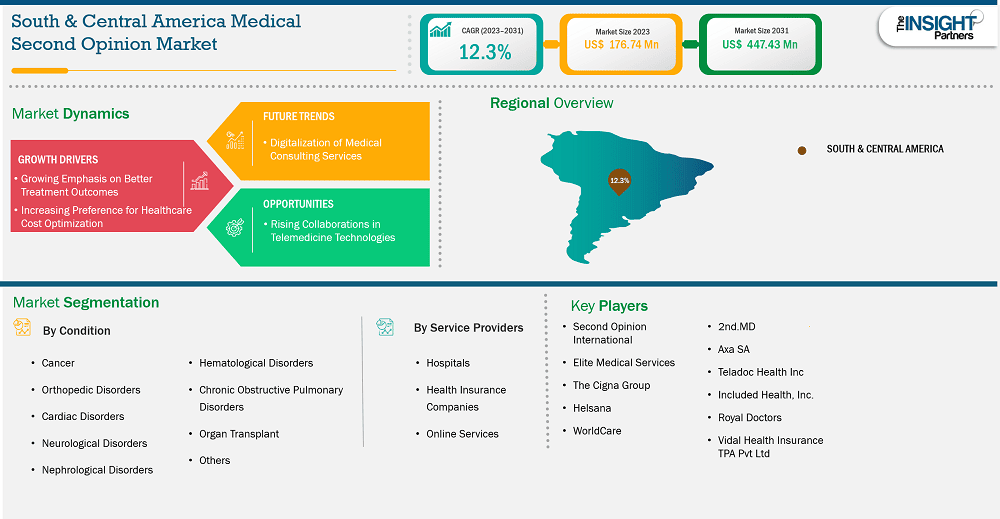 South & Central America Medical Second Opinion Market

CAGR (2023–2031)
12.3%

Market Size 2023
US$ 176.74 Mn

Market Size 2031
US$ 447.43 Mn

The INSIGHT Partners

Market Dynamics

GROWTH DRIVERS
• Growing Emphasis on Better Treatment Outcomes
• Increasing Preference for Healthcare Cost Optimization

FUTURE TRENDS
• Digitalization of Medical Consulting Services

OPPORTUNITIES
• Rising Collaborations in Telemedicine Technologies

Regional Overview

12.3%

SOUTH & CENTRAL AMERICA

Market Segmentation

By Condition
• Cancer
• Orthopedic Disorders
• Cardiac Disorders
• Neurological Disorders
• Nephrological Disorders
• Hematological Disorders
• Chronic Obstructive Pulmonary Disorders
• Organ Transplant
• Others

By Service Providers
• Hospitals
• Health Insurance Companies
• Online Services

Key Players
• Second Opinion International
• Elite Medical Services
• The Cigna Group
• Helsana
• WorldCare
• 2nd.MD
• Axa SA
• Teladoc Health Inc
• Included Health, Inc.
• Royal Doctors
• Vidal Health Insurance TPA Pvt Ltd